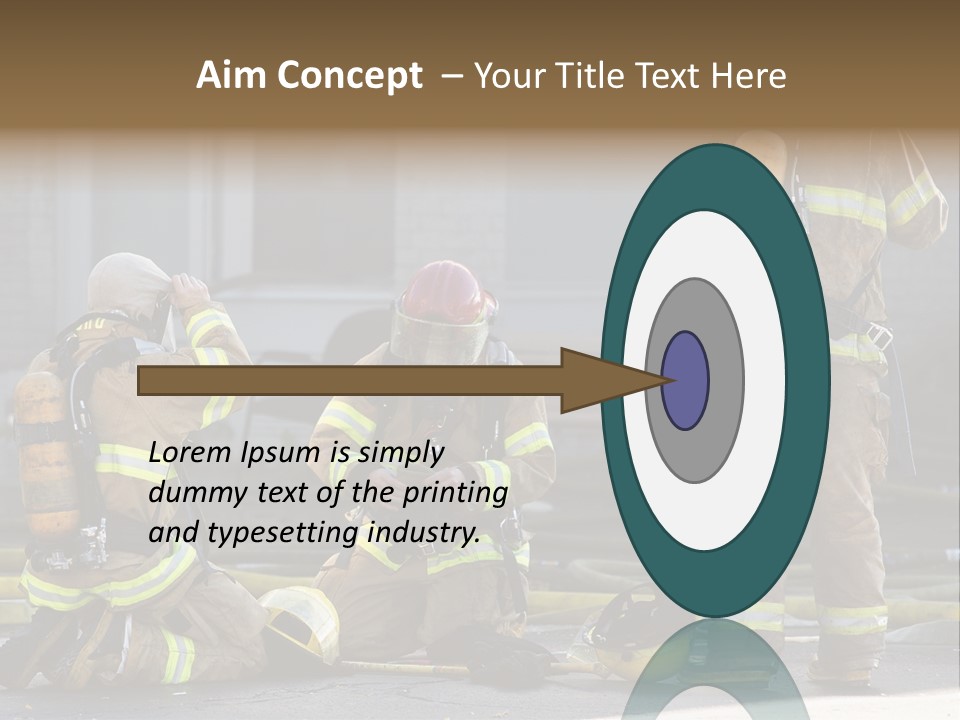 Aim Concept – Your Title Text Here

Lorem Ipsum is simply dummy text of the printing and typesetting industry.